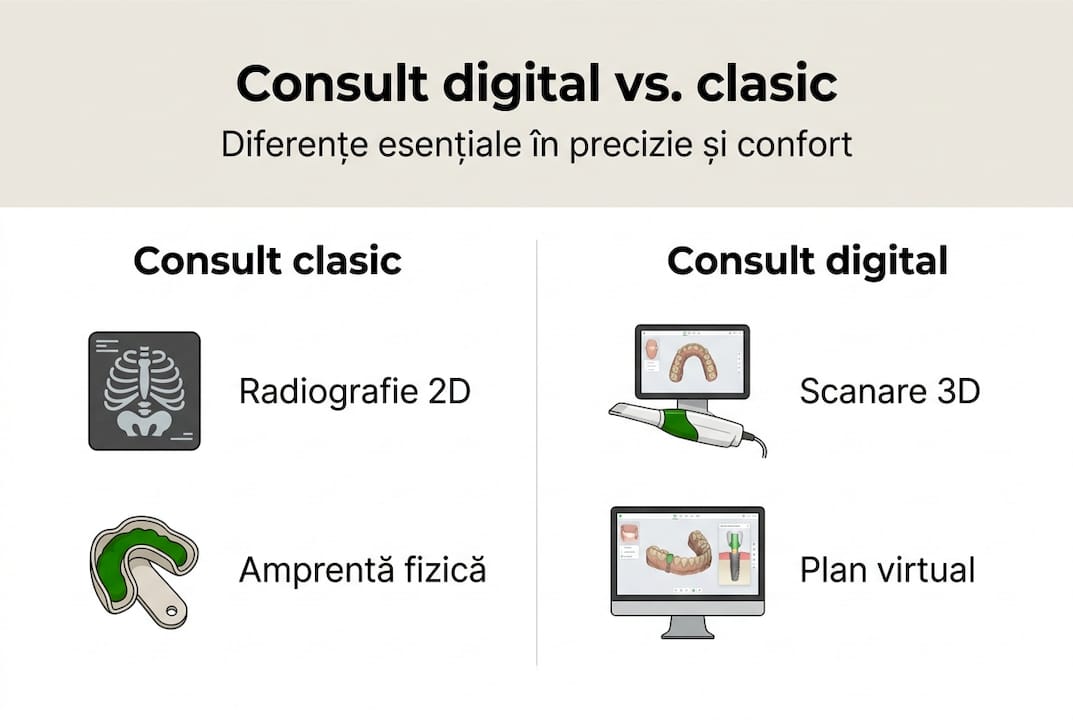 Consult digital vs. clasic

Diferențe esențiale în precizie și confort

Consult clasic

Radiografie 2D

Amprentă fizică

Consult digital

Scanare 3D

Plan virtual